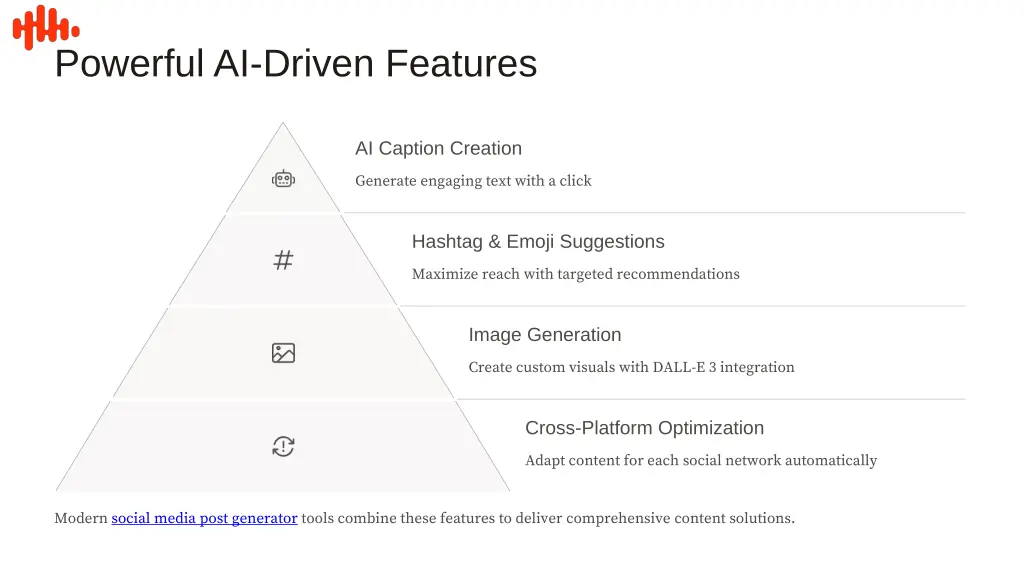 Powerful AI-Driven Features

AI Caption Creation

Generate engaging text with a click

#

Hashtag & Emoji Suggestions

Maximize reach with targeted recommendations

Image Generation

Create custom visuals with DALL-E 3 integration

Cross-Platform Optimization

Adapt content for each social network automatically

Modern social media post generator tools combine these features to deliver comprehensive content solutions.